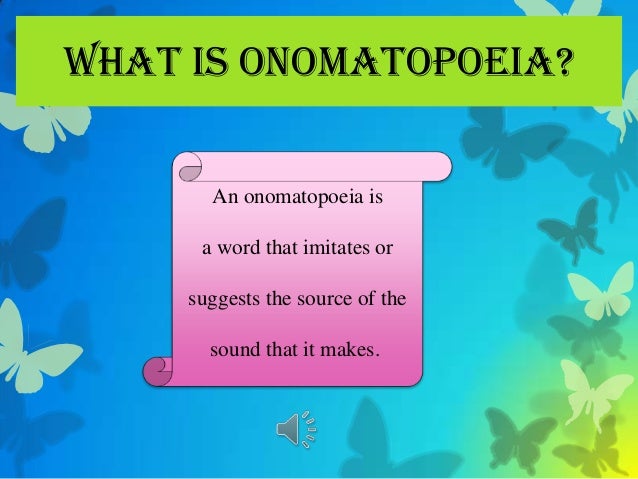 WHAT IS ONOMATOPOEIA?

An onomatopoeia is a word that imitates or suggests the source of the sound that it makes.